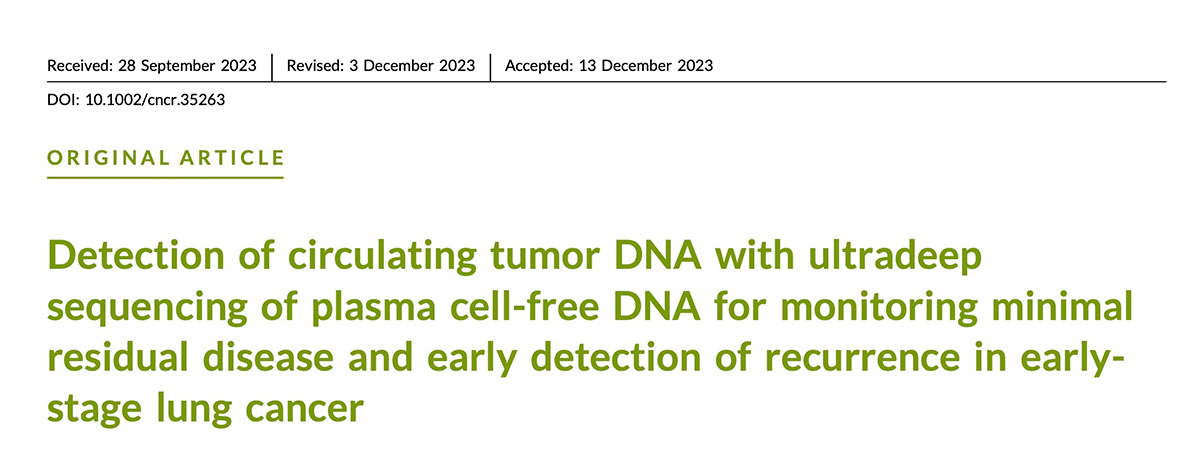 Received: 28 September 2023 | Revised: 3 December 2023 | Accepted: 13 December 2023

DOI: 10.1002/cncr.35263

ORIGINAL ARTICLE

Detection of circulating tumor DNA with ultradeep sequencing of plasma cell-free DNA for monitoring minimal residual disease and early detection of recurrence in early-stage lung cancer